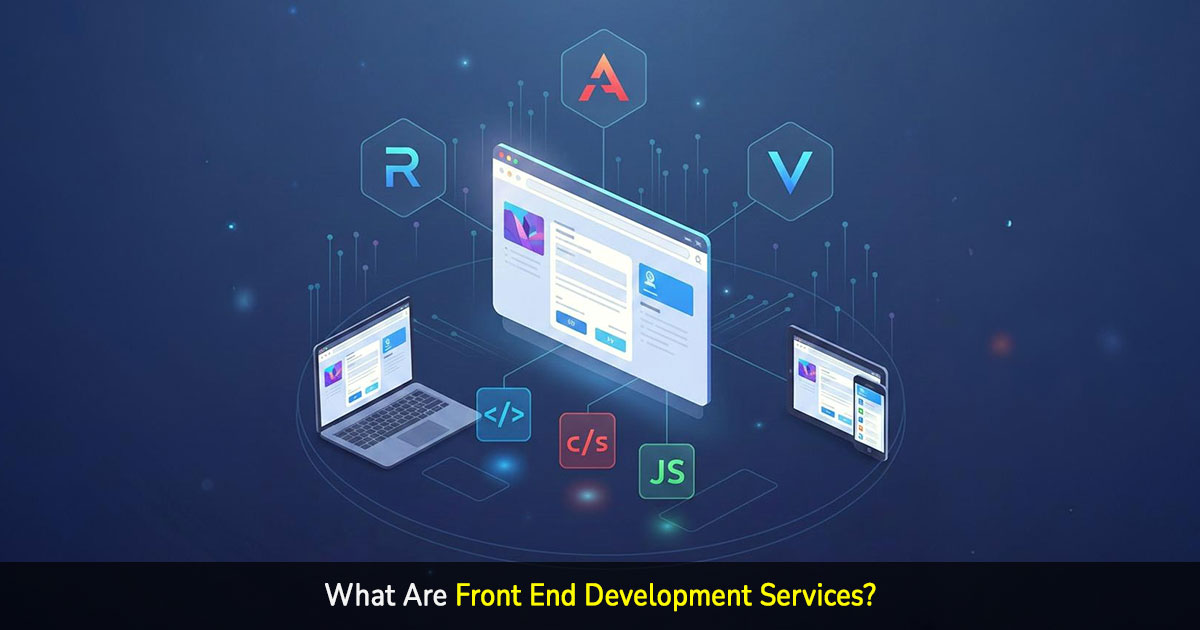 A

R

V

</>

c/s

JS

What Are Front End Development Services?